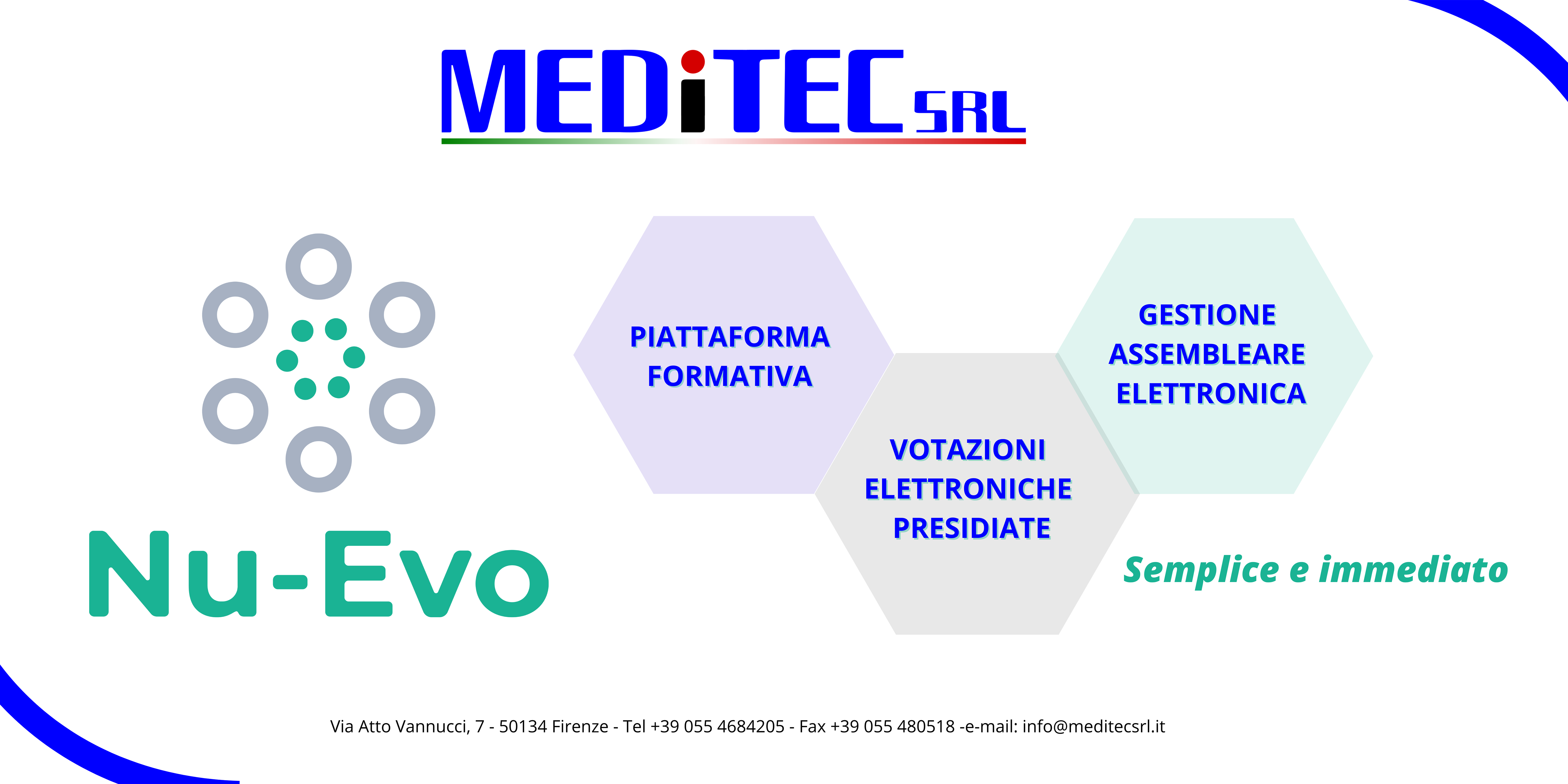 MEDiTEC SRL

Nu-Evo

PIATTAFORMA FORMATIVA

VOTAZIONI ELETTRONICHE PRESIDIATE

GESTIONE ASSEMBLEARE ELETTRONICA

Semplice e immediato

Via Atto Vannucci, 7 - 50134 Firenze - Tel +39 055 4684205 - Fax +39 055 480518 -e-mail: info@meditecsrl.it